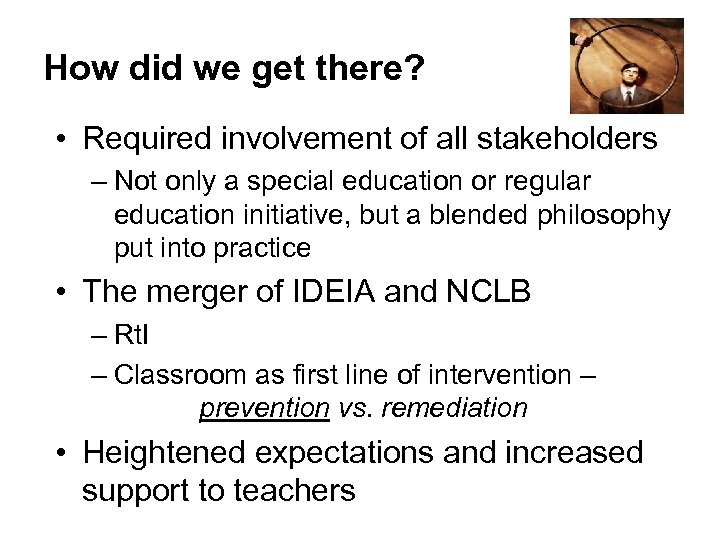 How did we get there?

• Required involvement of all stakeholders
– Not only a special education or regular education initiative, but a blended philosophy put into practice

• The merger of IDEIA and NCLB
– RtI
– Classroom as first line of intervention – prevention vs. remediation

• Heightened expectations and increased support to teachers